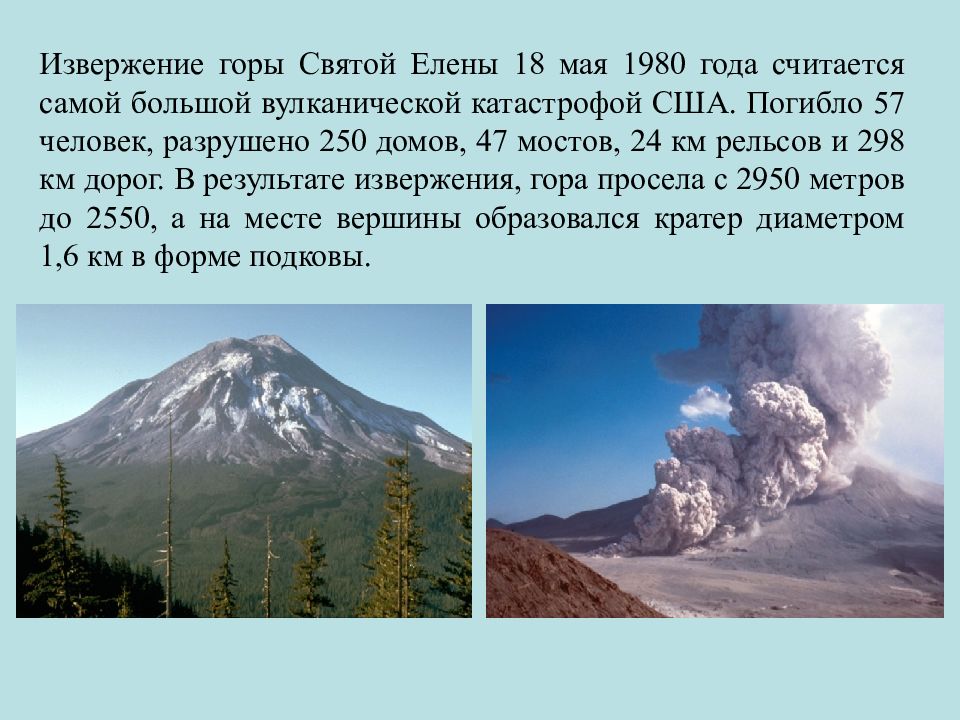 Извержение горы Святой Елены 18 мая 1980 года считается самой большой вулканической катастрофой США. Погибло 57 человек, разрушено 250 домов, 47 мостов, 24 км рельсов и 298 км дорог. В результате извержения, гора просела с 2950 метров до 2550, а на месте вершины образовался кратер диаметром 1,6 км в форме подковы.